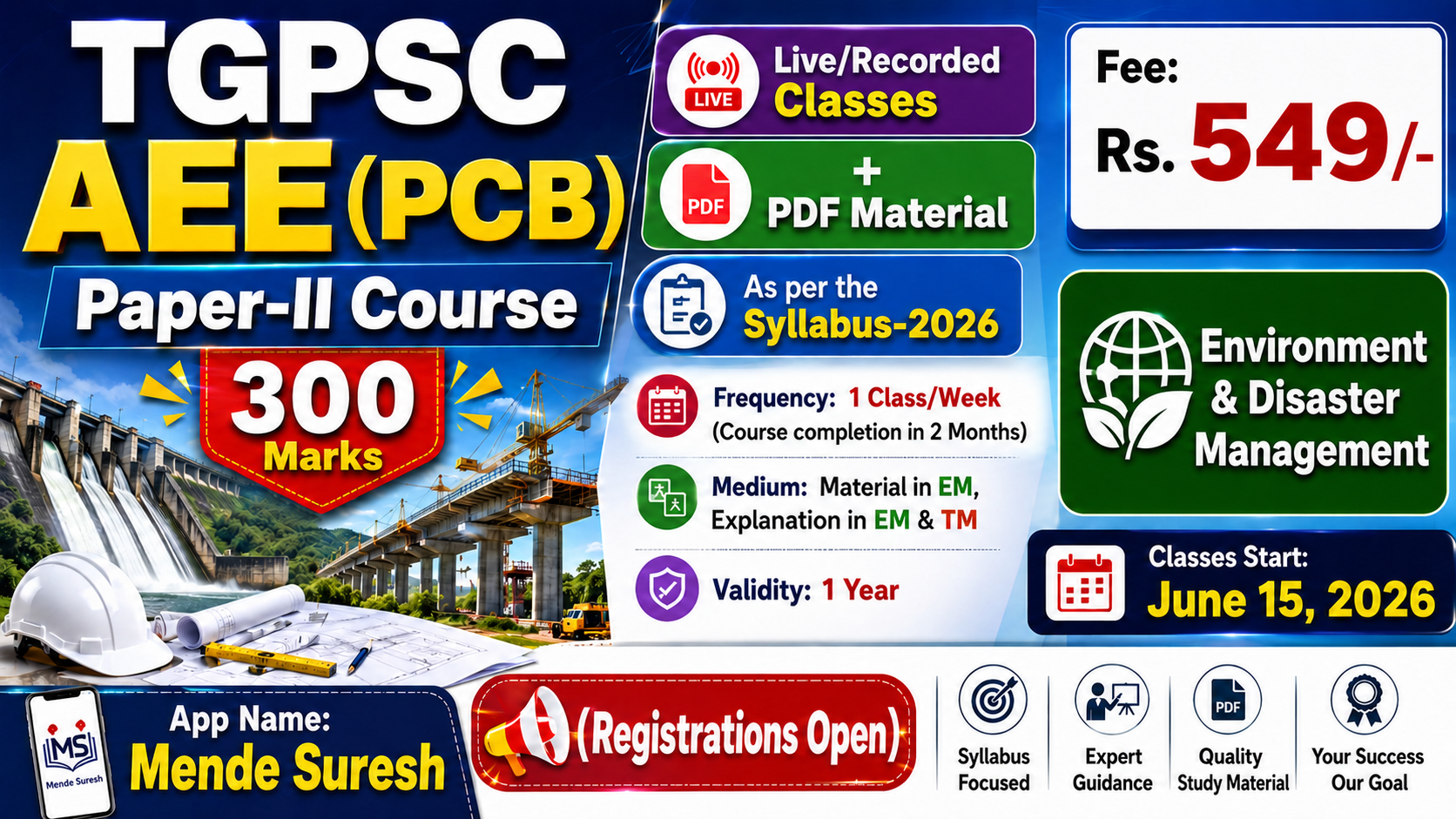 TGPSC
AEE (PCB)
Paper-II Course
300 Marks

LIVE
Live/Recorded Classes

PDF
+
PDF Material

As per the Syllabus-2026

Frequency: 1 Class/Week
(Course completion in 2 Months)

Medium: Material in EM, Explanation in EM & TM

Validity: 1 Year

Fee:
Rs. 549/-

Environment & Disaster Management

Classes Start:
June 15, 2026

MS
Mende Suresh

App Name:
Mende Suresh

(Registrations Open)

Syllabus Focused

Expert Guidance

PDF
Quality Study Material

Your Success Our Goal